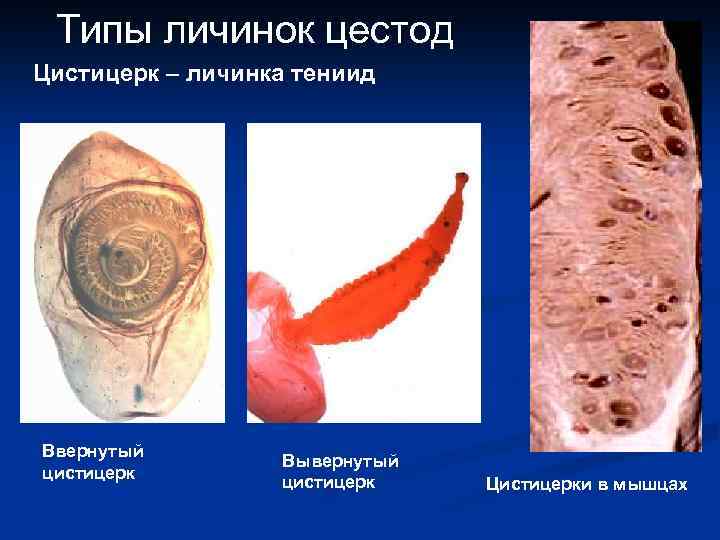 Типы личинок цестод

Цистицерк – личинка тениид

Ввернутый цистицерк

Вывернутый цистицерк

Цистицерки в мышцах